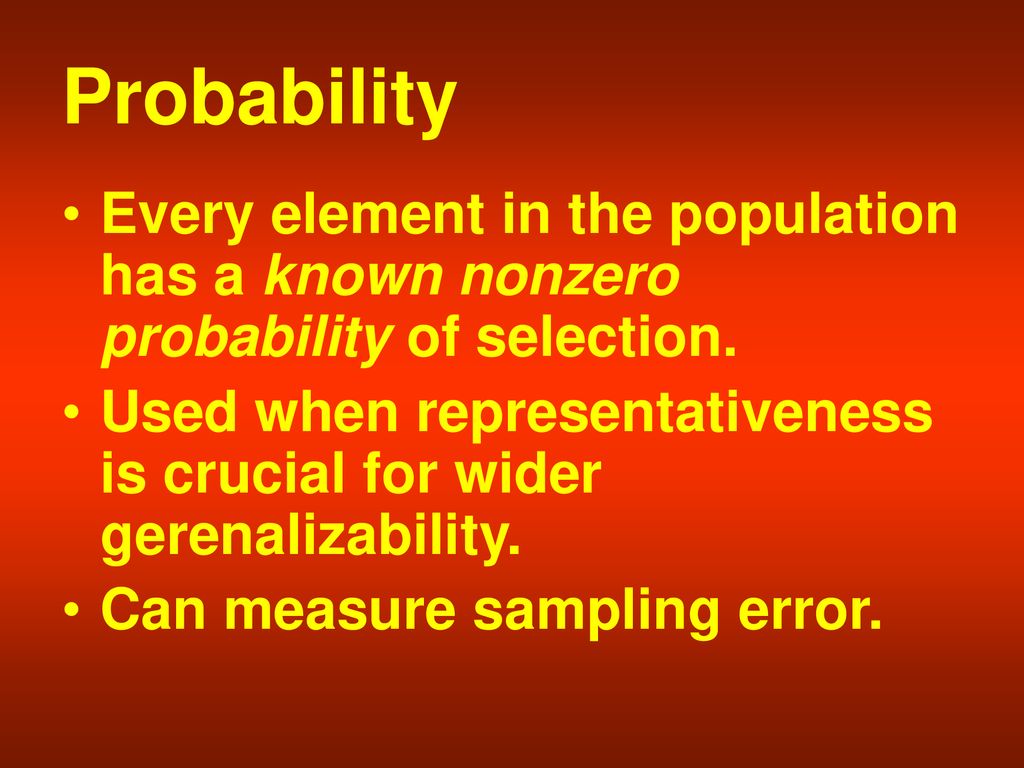 Probability

• Every element in the population has a known nonzero probability of selection.
• Used when representativeness is crucial for wider gerenalizability.
• Can measure sampling error.